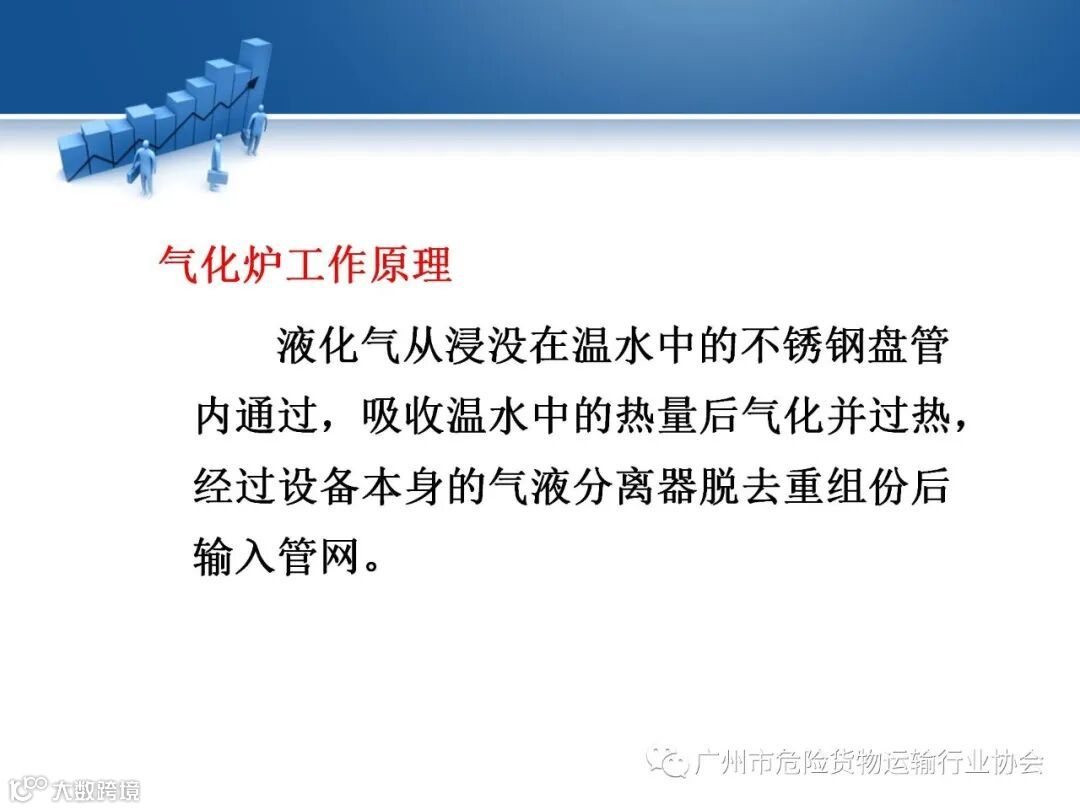 气化炉工作原理

液化气从浸没在温水中的不锈钢盘管内通过，吸收温水中的热量后气化并过热，经过设备本身的气液分离器脱去重组份后输入管网。

广州市危险货物运输行业协会

大数跨境